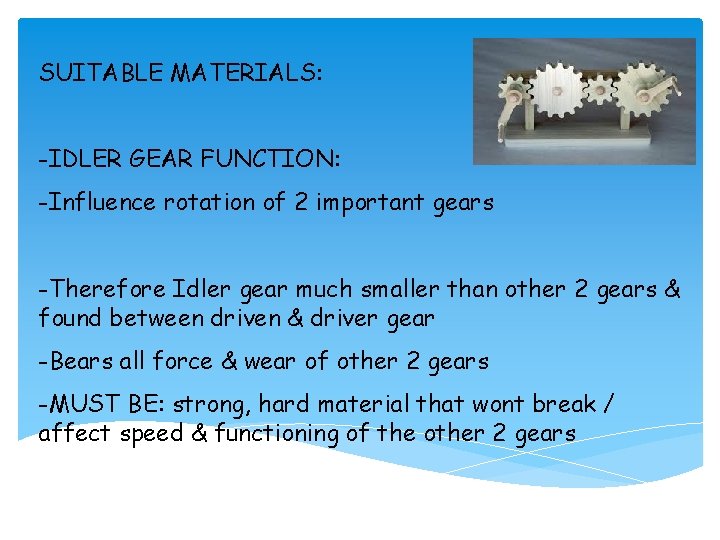 SUITABLE MATERIALS:

-IDLER GEAR FUNCTION:

-Influence rotation of 2 important gears

-Therefore Idler gear much smaller than other 2 gears & found between driven & driver gear

-Bears all force & wear of other 2 gears

-MUST BE: strong, hard material that wont break / affect speed & functioning of the other 2 gears